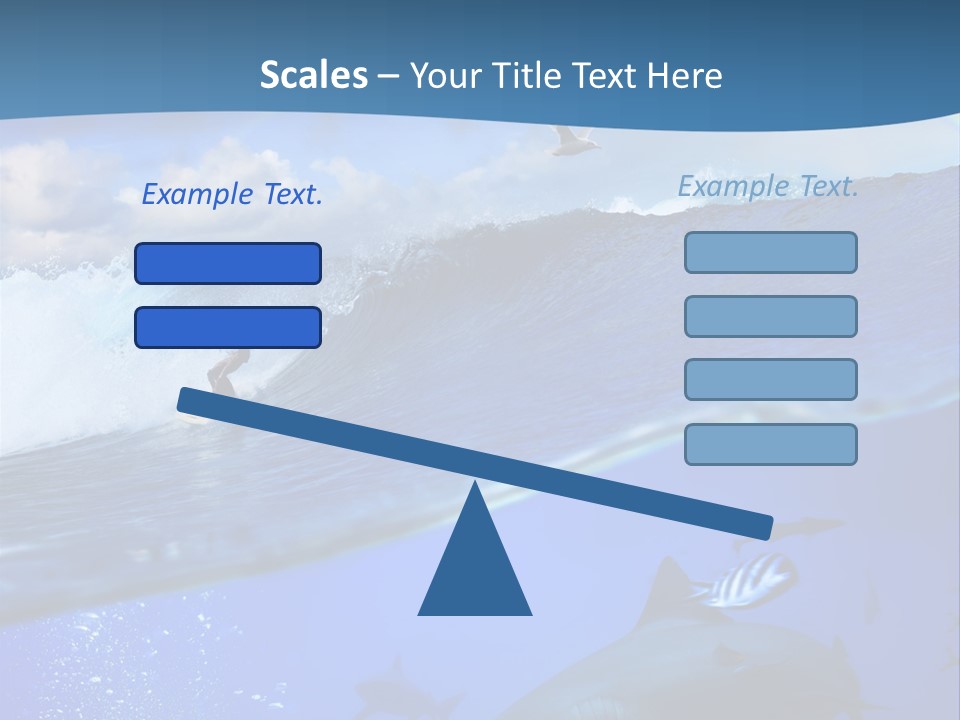 Scales – Your Title Text Here

Example Text.

Example Text.